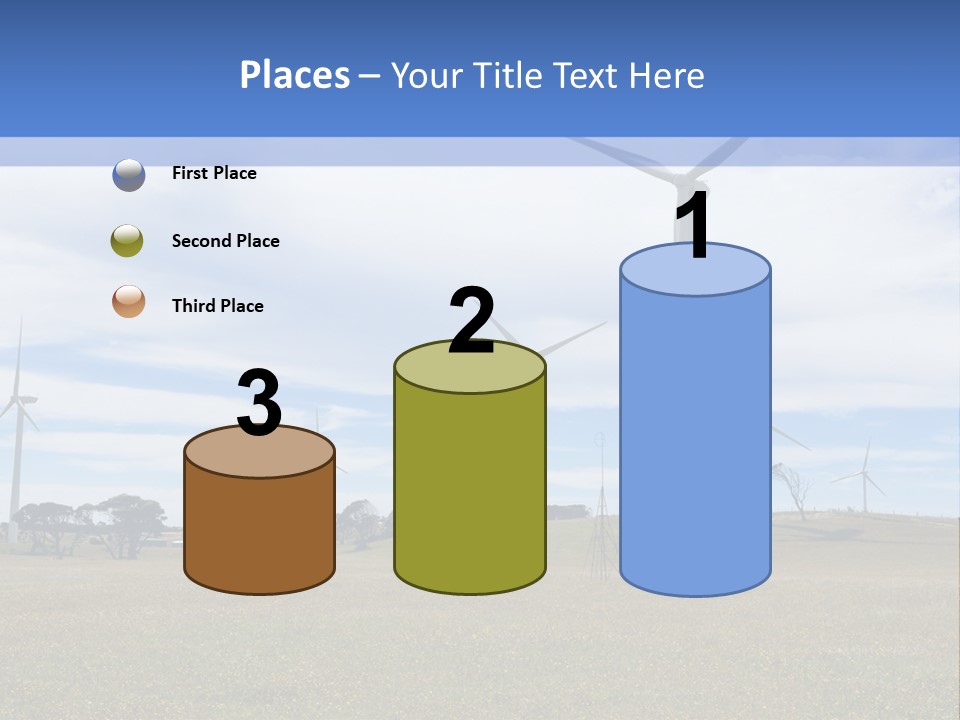 Places – Your Title Text Here

First Place

Second Place

Third Place

3

2

1